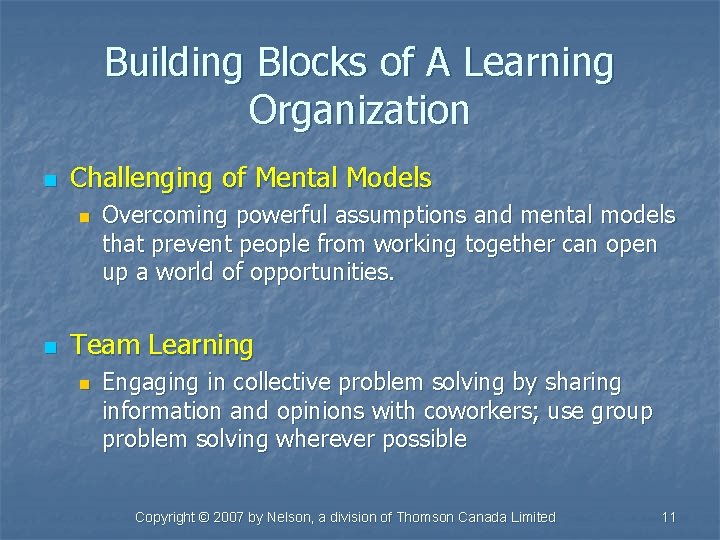 Building Blocks of A Learning Organization

- Challenging of Mental Models
  - Overcoming powerful assumptions and mental models that prevent people from working together can open up a world of opportunities.

- Team Learning
  - Engaging in collective problem solving by sharing information and opinions with coworkers; use group problem solving wherever possible

Copyright © 2007 by Nelson, a division of Thomson Canada Limited

11